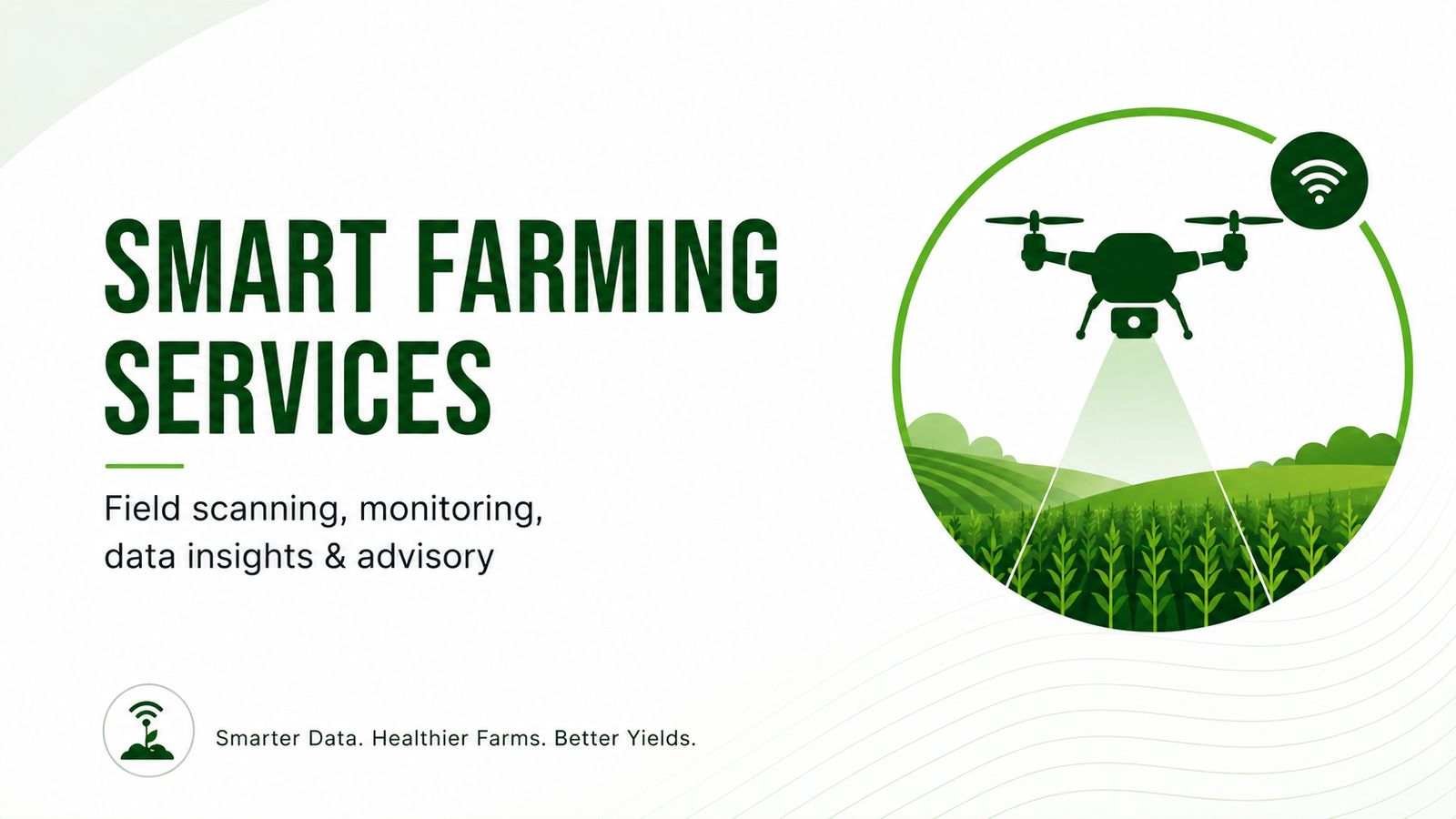 SMART FARMING SERVICES

Field scanning, monitoring, data insights & advisory

Smarter Data. Healthier Farms. Better Yields.